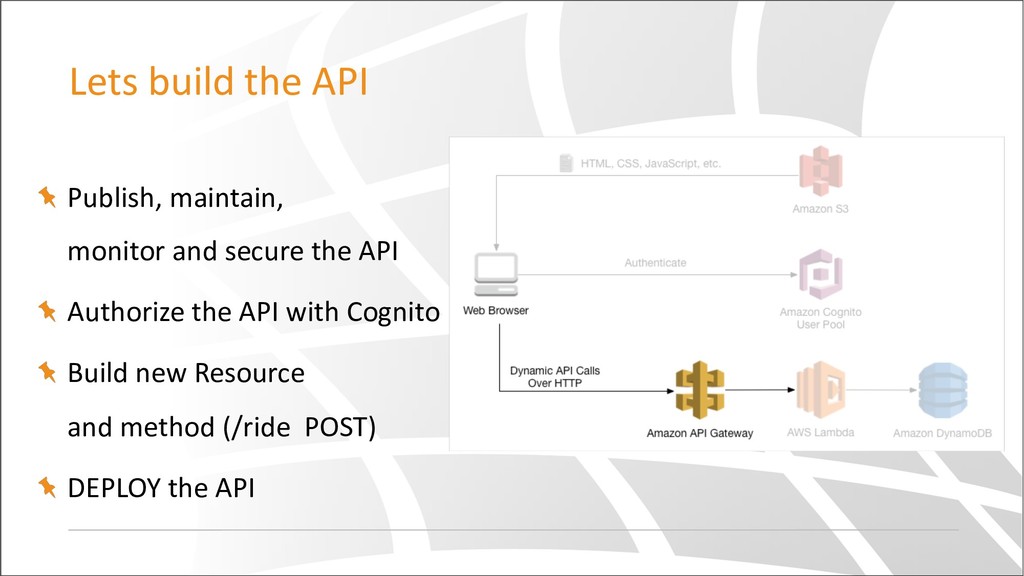 Lets build the API

Publish, maintain, monitor and secure the API

Authorize the API with Cognito

Build new Resource and method (/ride  POST)

DEPLOY the API

HTML, CSS, JavaScript, etc.

Amazon S3

Authenticate

Web Browser

Amazon Cognito User Pool

Dynamic API Calls Over HTTP

Amazon API Gateway

AWS Lambda

Amazon DynamoDB